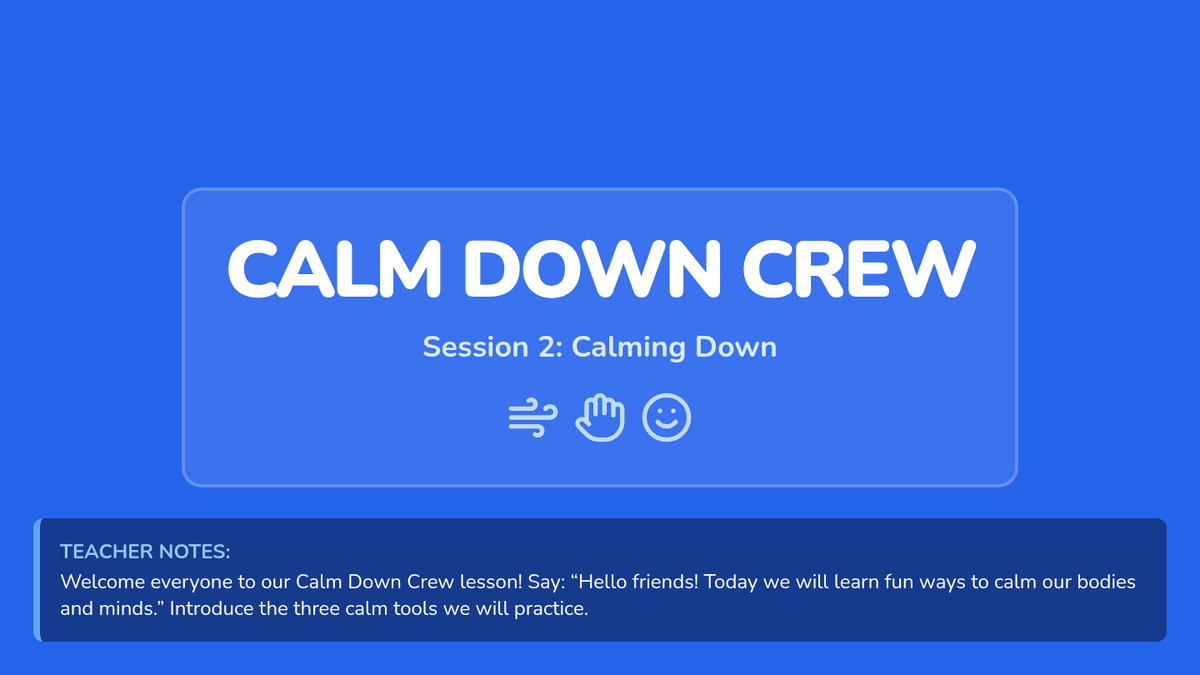 CALM DOWN CREW

Session 2: Calming Down

TEACHER NOTES:
Welcome everyone to our Calm Down Crew lesson! Say: “Hello friends! Today we will learn fun ways to calm our bodies and minds.” Introduce the three calm tools we will practice.